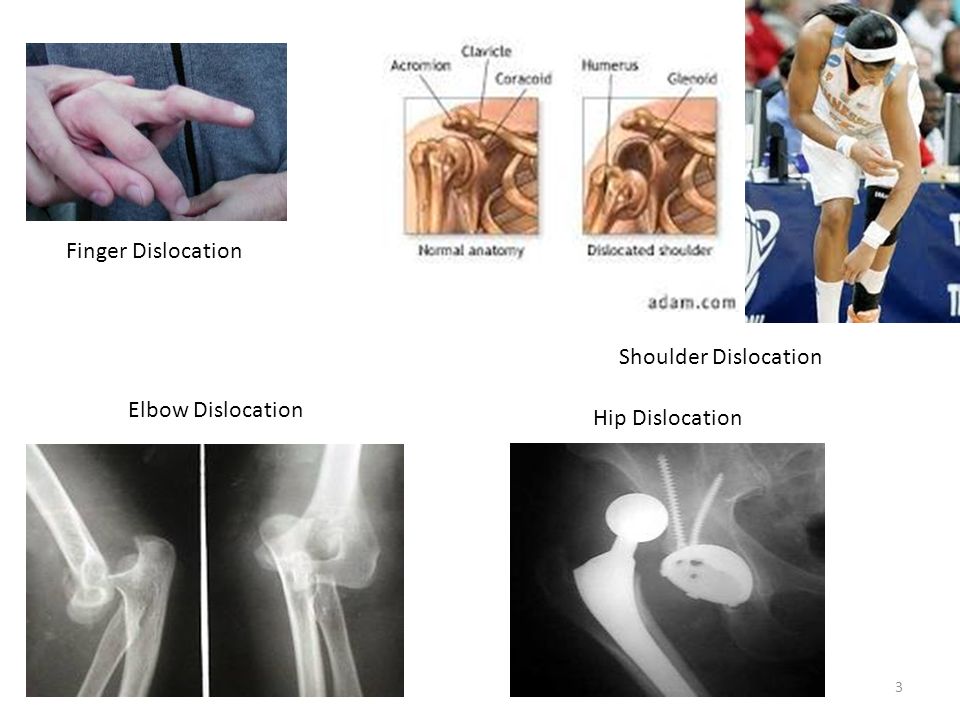 Finger Dislocation

Acromion
Clavicle
Coracoid
Humerus
Glenoid
Normal anatomy
Dislocated shoulder
adam.com

Shoulder Dislocation

Elbow Dislocation

Hip Dislocation

3